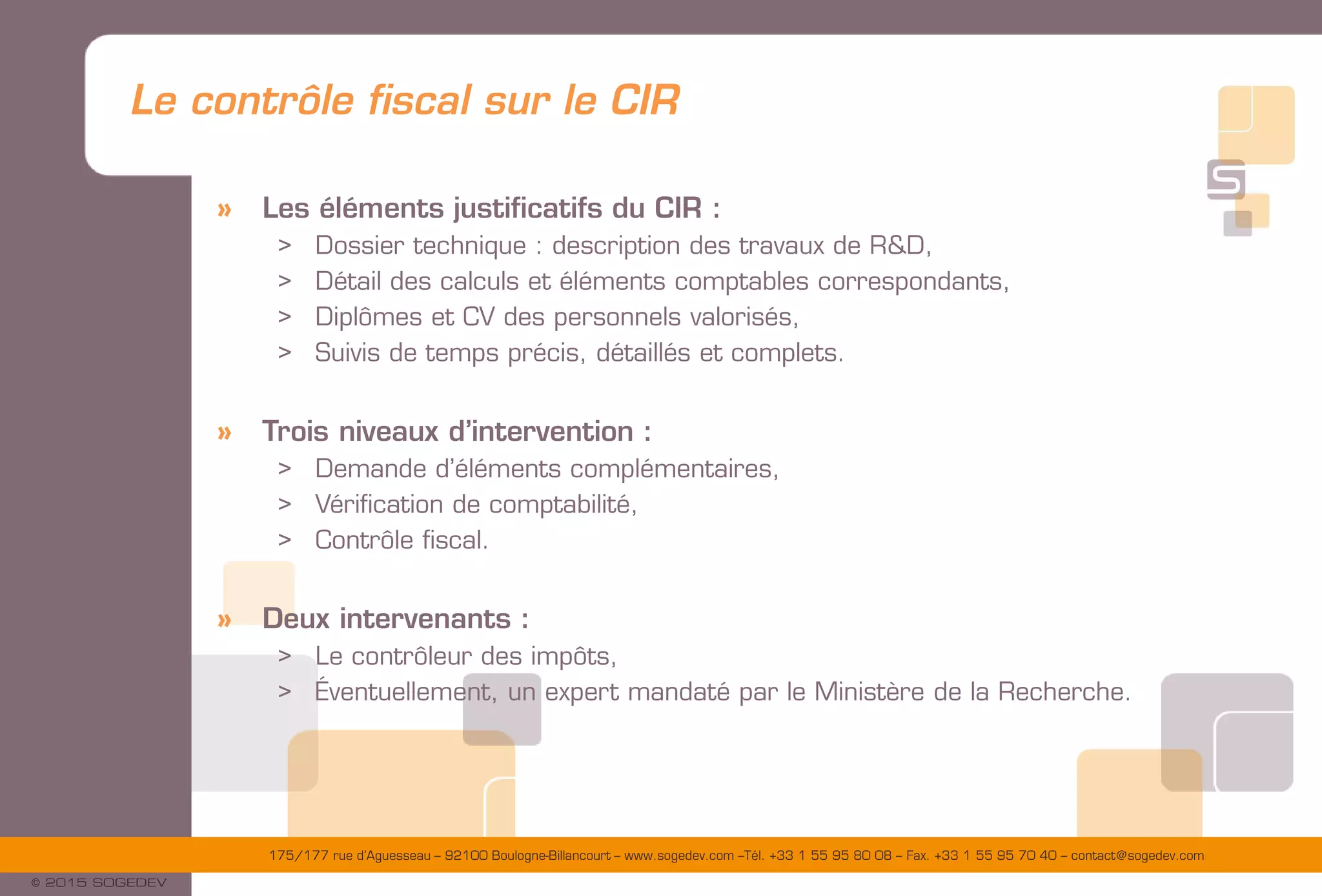 Le contrôle fiscal sur le CIR

» Les éléments justificatifs du CIR :
> Dossier technique : description des travaux de R&D,
> Détail des calculs et éléments comptables correspondants,
> Diplômes et CV des personnels valorisés,
> Suivis de temps précis, détaillés et complets.

» Trois niveaux d'intervention :
> Demande d'éléments complémentaires,
> Vérification de comptabilité,
> Contrôle fiscal.

» Deux intervenants :
> Le contrôleur des impôts,
> Éventuellement, un expert mandaté par le Ministère de la Recherche.

175/177 rue d'Aguesseau – 92100 Boulogne-Billancourt – www.sogedev.com –Tél. +33 1 55 95 80 08 – Fax. +33 1 55 95 70 40 – contact@sogedev.com

© 2015 SOGEDEV